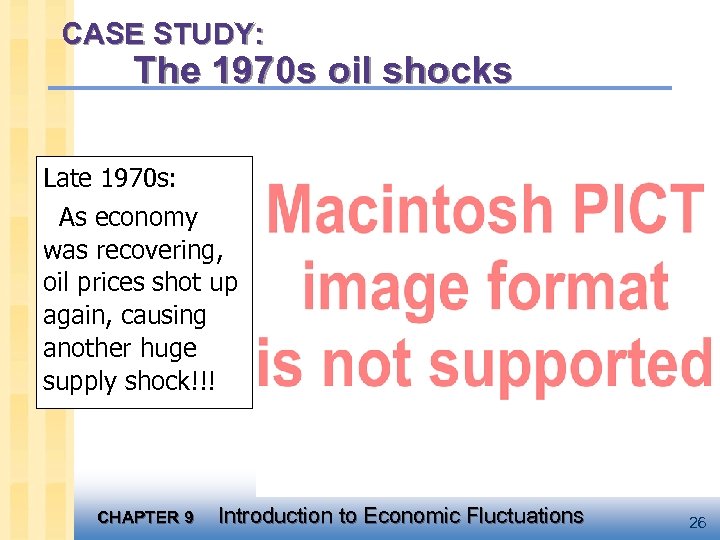 CASE STUDY:
The 1970s oil shocks

Late 1970s:
As economy was recovering, oil prices shot up again, causing another huge supply shock!!!

Macintosh PICT image format is not supported

CHAPTER 9 Introduction to Economic Fluctuations

26